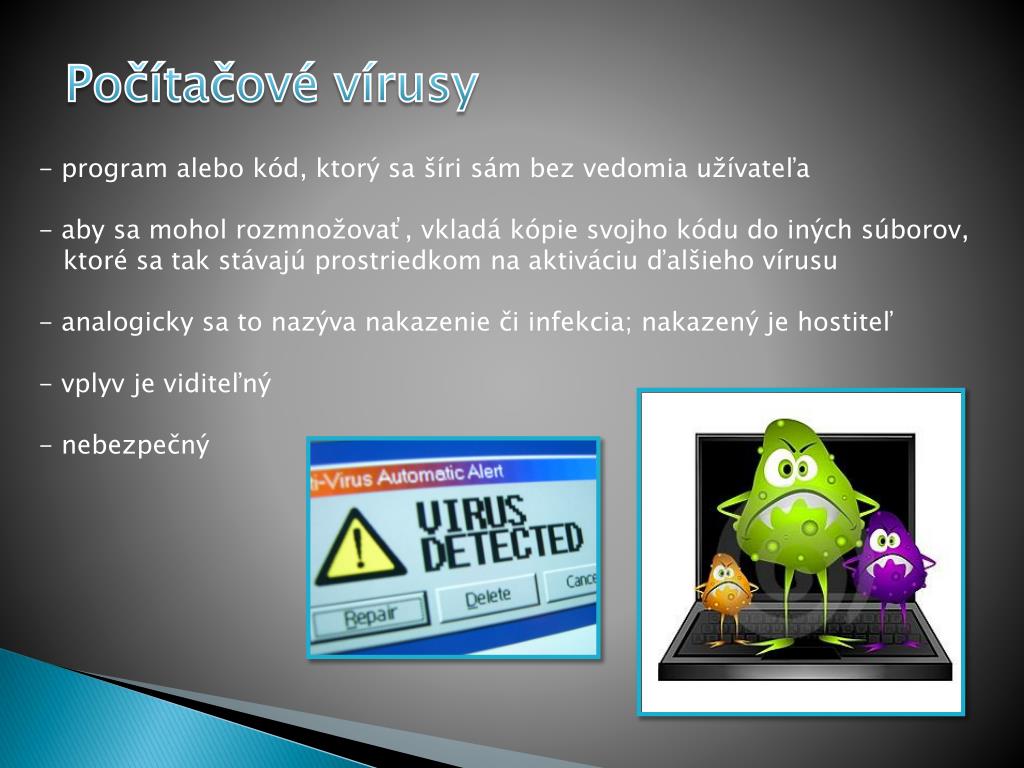 Počítačové vírusy

- program alebo kód, ktorý sa šíri sám bez vedomia užívateľa

- aby sa mohol rozmnožovať, vkladá kópie svojho kódu do iných súborov, ktoré sa tak stávajú prostriedkom na aktiváciu ďalšieho vírusu

- analogicky sa to nazýva nakazenie či infekcia; nakazený je hostiteľ

- vplyv je viditeľný

- nebezpečný

ti-Virus Automatic Alert

VIRUS DETECTED

Repair

Delete

Cance